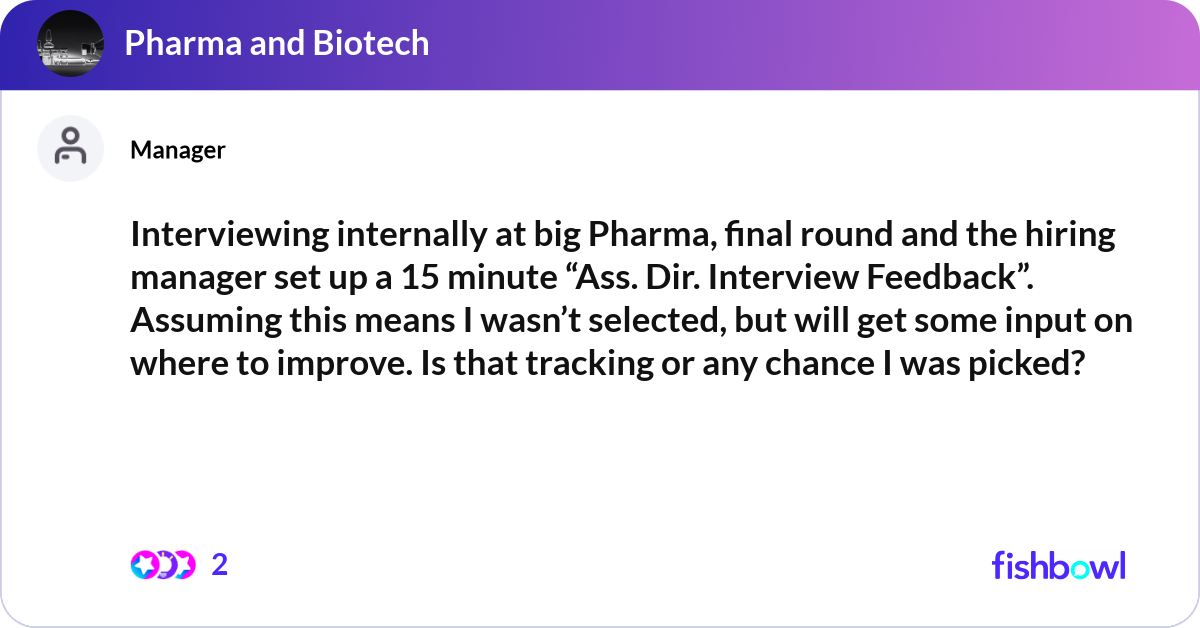 Pharma and Biotech

Manager

Interviewing internally at big Pharma, final round and the hiring manager set up a 15 minute “Ass. Dir. Interview Feedback”. Assuming this means I wasn’t selected, but will get some input on where to improve. Is that tracking or any chance I was picked?

2

fishbowl